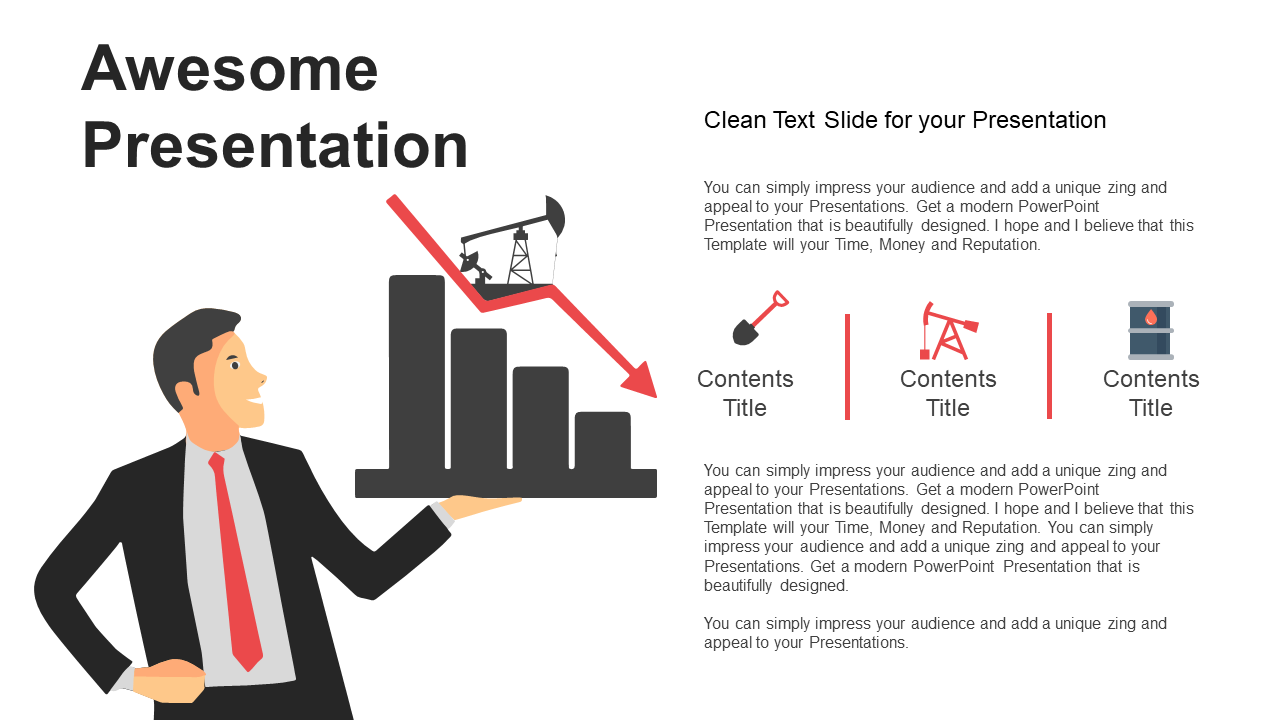 Awesome Presentation

Clean Text Slide for your Presentation

You can simply impress your audience and add a unique zing and appeal to your Presentations. Get a modern PowerPoint Presentation that is beautifully designed. I hope and I believe that this Template will your Time, Money and Reputation.

Contents Title

Contents Title

Contents Title

You can simply impress your audience and add a unique zing and appeal to your Presentations. Get a modern PowerPoint Presentation that is beautifully designed. I hope and I believe that this Template will your Time, Money and Reputation. You can simply impress your audience and add a unique zing and appeal to your Presentations. Get a modern PowerPoint Presentation that is beautifully designed.

You can simply impress your audience and add a unique zing and appeal to your Presentations.